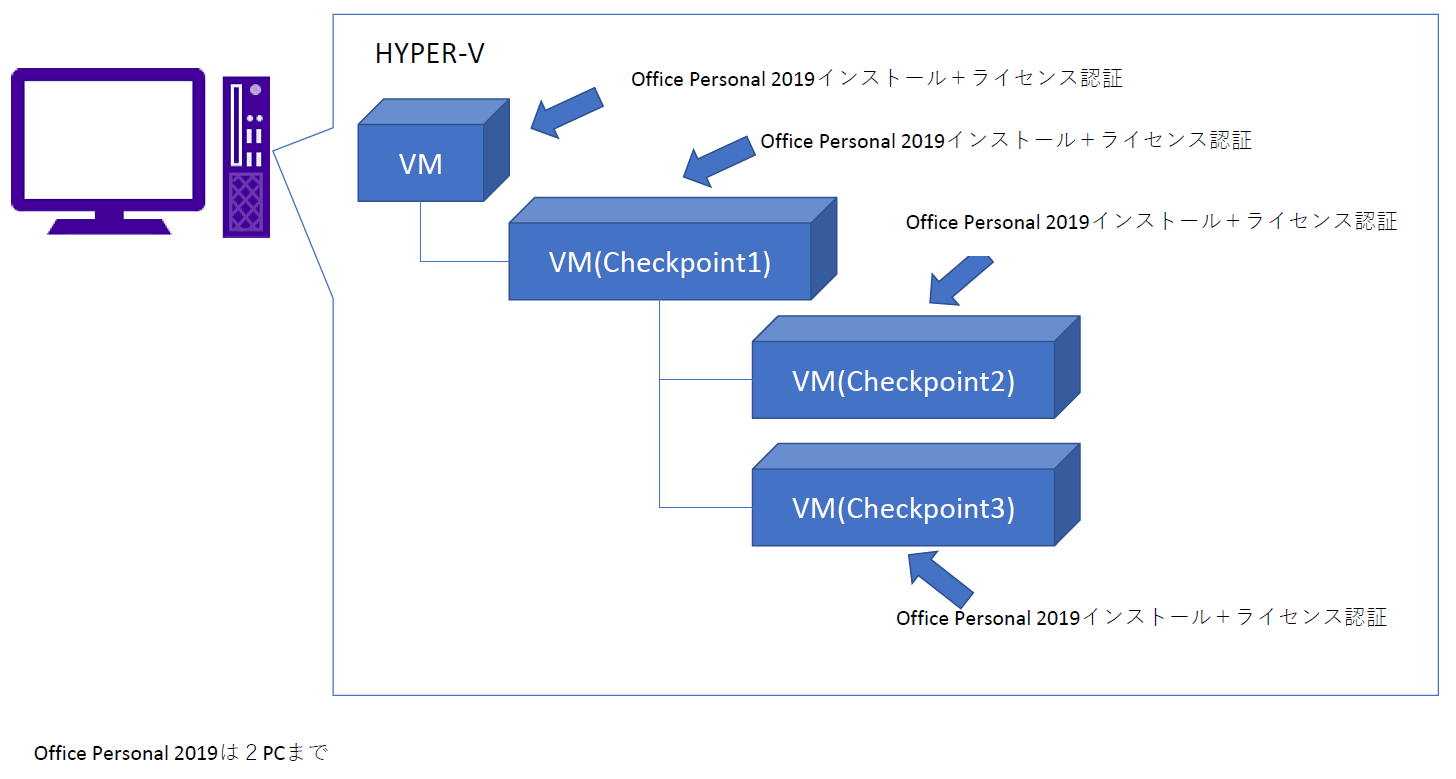 HYPER-V

Office Personal 2019インストール＋ライセンス認証

VM

Office Personal 2019インストール＋ライセンス認証

VM(Checkpoint1)

Office Personal 2019インストール＋ライセンス認証

VM(Checkpoint2)

VM(Checkpoint3)

Office Personal 2019インストール＋ライセンス認証

Office Personal 2019は２PCまで